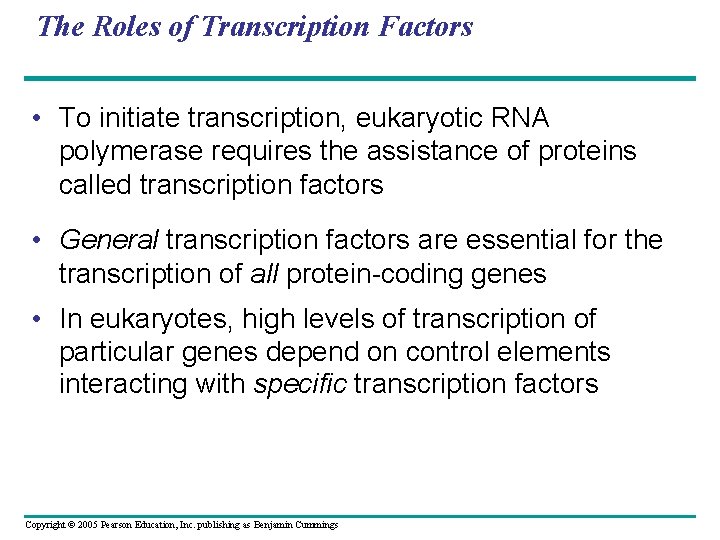 The Roles of Transcription Factors

• To initiate transcription, eukaryotic RNA polymerase requires the assistance of proteins called transcription factors

• General transcription factors are essential for the transcription of all protein-coding genes

• In eukaryotes, high levels of transcription of particular genes depend on control elements interacting with specific transcription factors

Copyright © 2005 Pearson Education, Inc. publishing as Benjamin Cummings